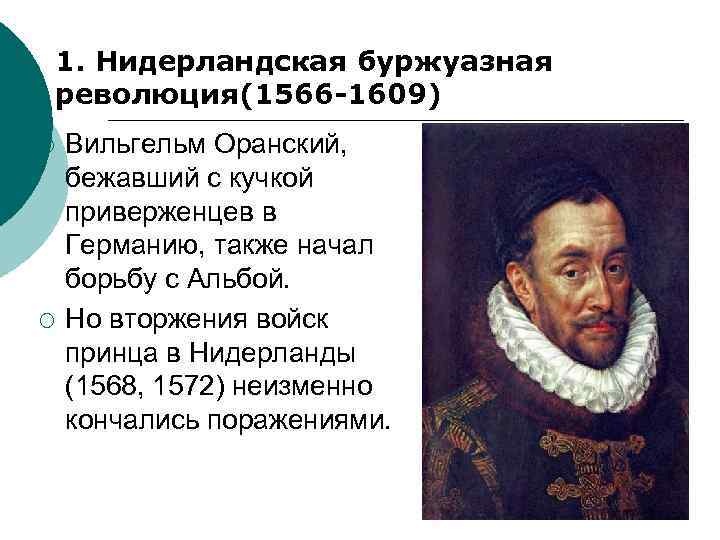 1. Нидерландская буржуазная революция(1566-1609)

Вильгельм Оранский, бежавший с кучкой приверженцев в Германию, также начал борьбу с Альбой.

Но вторжения войск принца в Нидерланды (1568, 1572) неизменно кончались поражениями.